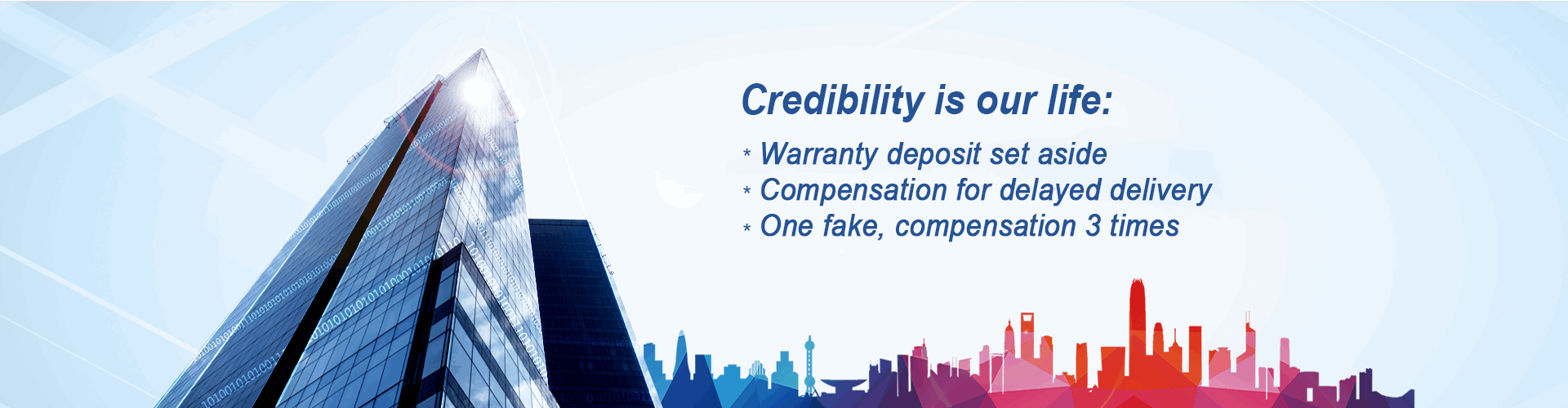 Credibility is our life:

* Warranty deposit set aside
* Compensation for delayed delivery
* One fake, compensation 3 times